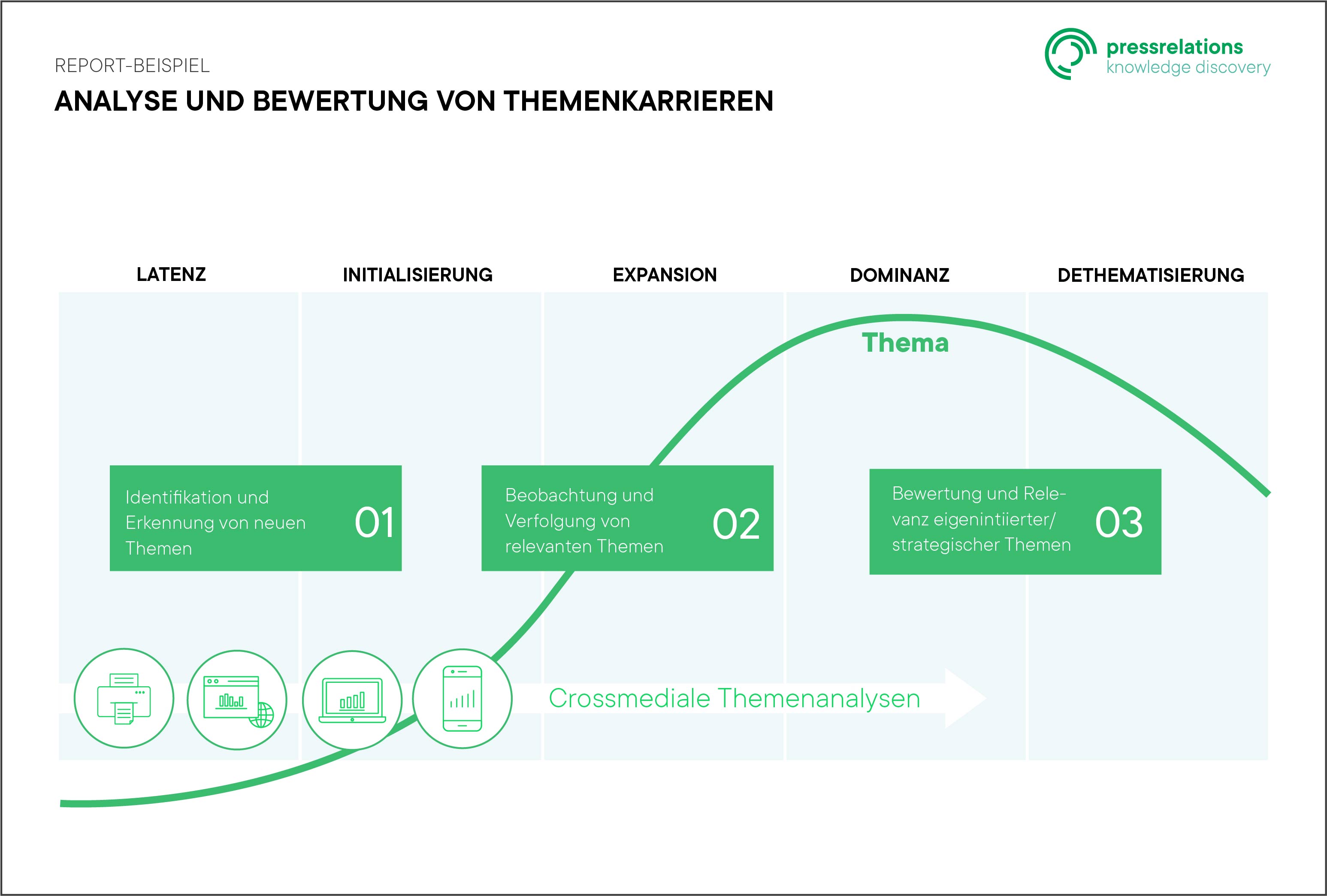 REPORT-BEISPIEL

ANALYSE UND BEWERTUNG VON THEMENKARRIEREN

pressrelations
knowledge discovery

LATENZ

INITIALISIERUNG

EXPANSION

DOMINANZ

DETHEMATISIERUNG

Thema

Identifikation und Erkennung von neuen Themen 01

Beobachtung und Verfolgung von relevanten Themen 02

Bewertung und Relevanz eigenintiierter/ strategischer Themen 03

Crossmediale Themenanalysen